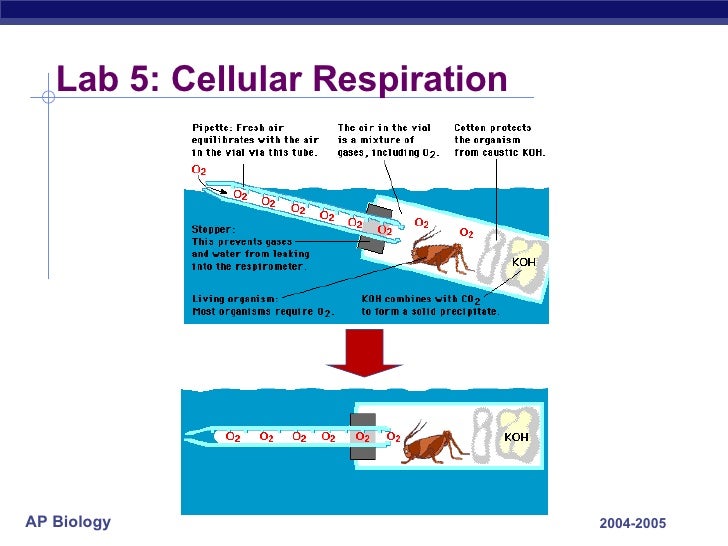 Lab 5: Cellular Respiration

Pipette: Fresh air equilibrates with the air in the vial via this tube.

The air in the vial is a mixture of gases, including $O_2$.

Cotton protects the organism from caustic KOH.

$O_2$

$O_2$ $O_2$ $O_2$ $O_2$ $O_2$ $O_2$ $O_2$ $O_2$

Stopper: This prevents gases and water from leaking into the respirometer.

KOH

Living organism: Most organisms require $O_2$.

KOH combines with $CO_2$ to form a solid precipitate.

$O_2$ $O_2$ $O_2$ $O_2$ $O_2$ $O_2$

KOH

AP Biology

2004-2005